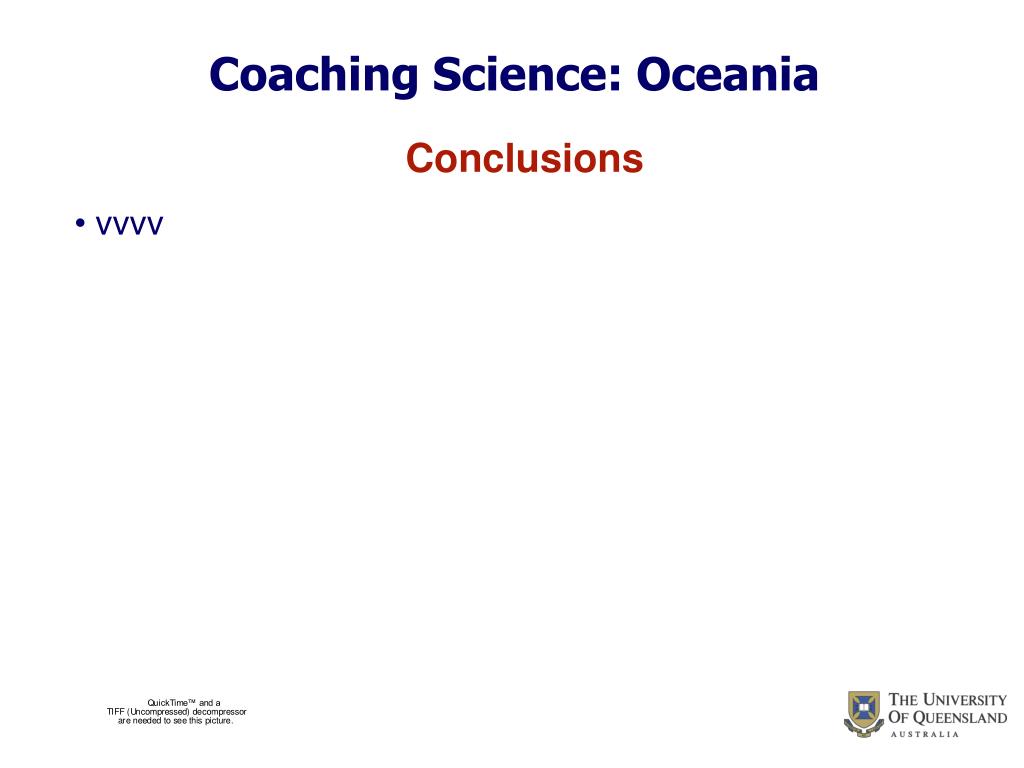 Coaching Science: Oceania

Conclusions

• vvvv

QuickTime™ and a
TIFF (Uncompressed) decompressor
are needed to see this picture.

THE UNIVERSITY
OF QUEENSLAND
AUSTRALIA